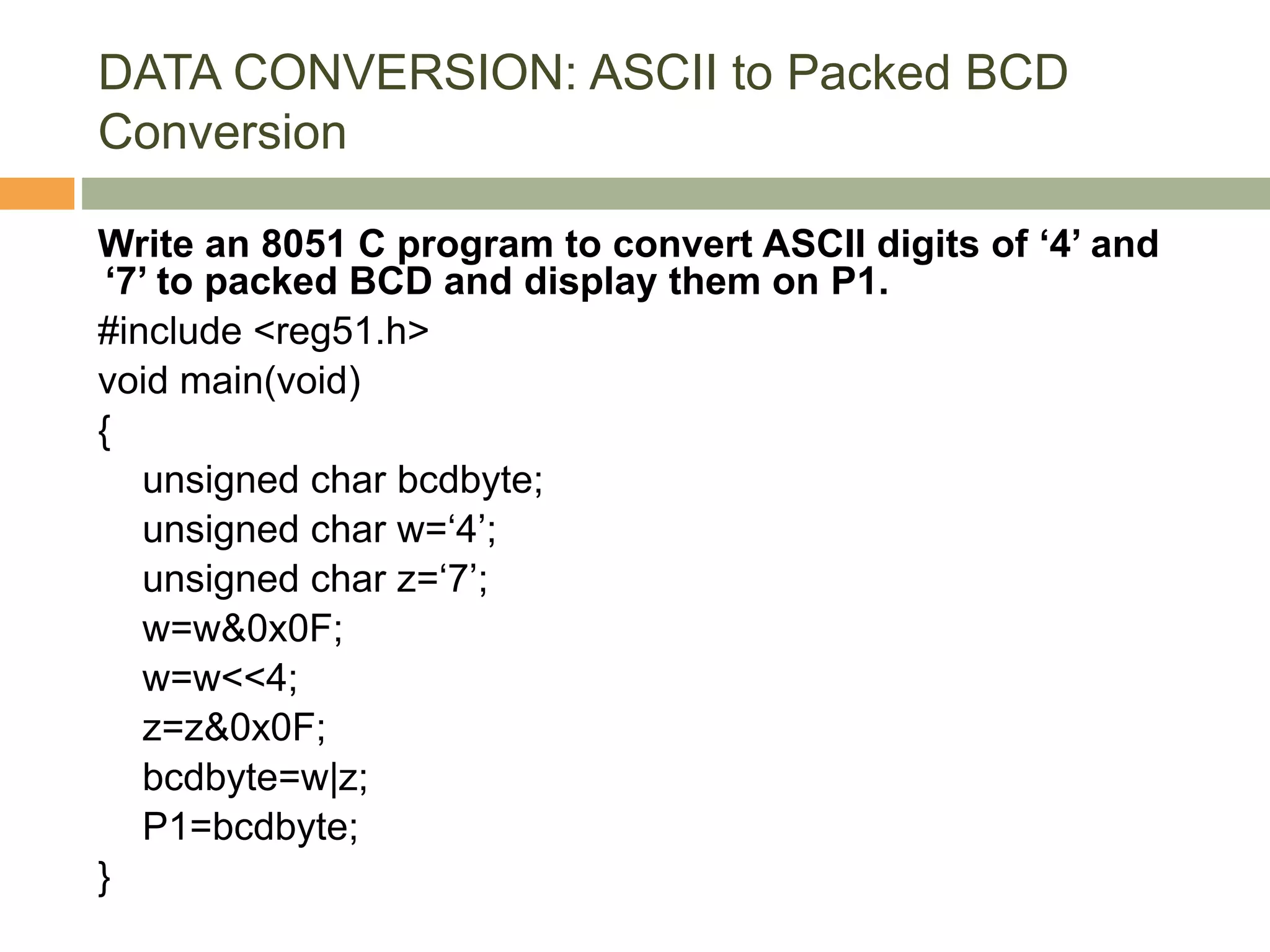 DATA CONVERSION: ASCII to Packed BCD Conversion

Write an 8051 C program to convert ASCII digits of ‘4’ and ‘7’ to packed BCD and display them on P1.

#include <reg51.h>
void main(void)
{
unsigned char bcdbyte;
unsigned char w=‘4’;
unsigned char z=‘7’;
w=w&0x0F;
w=w<<4;
z=z&0x0F;
bcdbyte=w|z;
P1=bcdbyte;
}